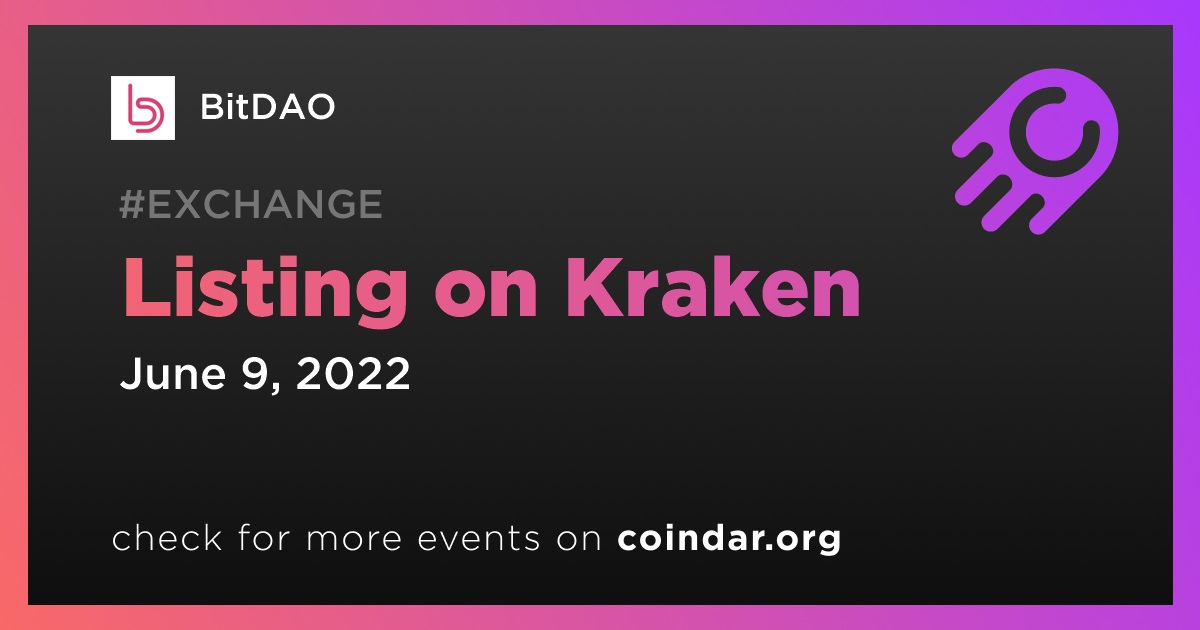 BitDAO

#EXCHANGE

Listing on Kraken

June 9, 2022

check for more events on coindar.org